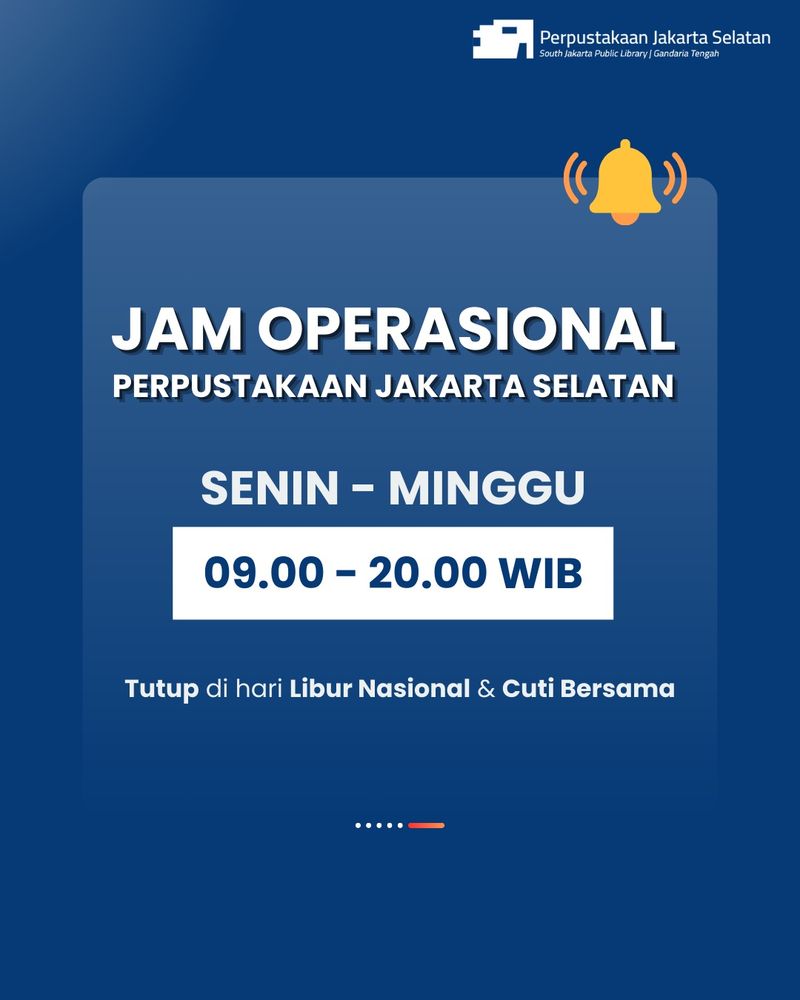 Perpustakaan Jakarta Selatan
South Jakarta Public Library | Gandaria Tengah

JAM OPERASIONAL
PERPUSTAKAAN JAKARTA SELATAN

SENIN - MINGGU

09.00 - 20.00 WIB

Tutup di hari Libur Nasional & Cuti Bersama